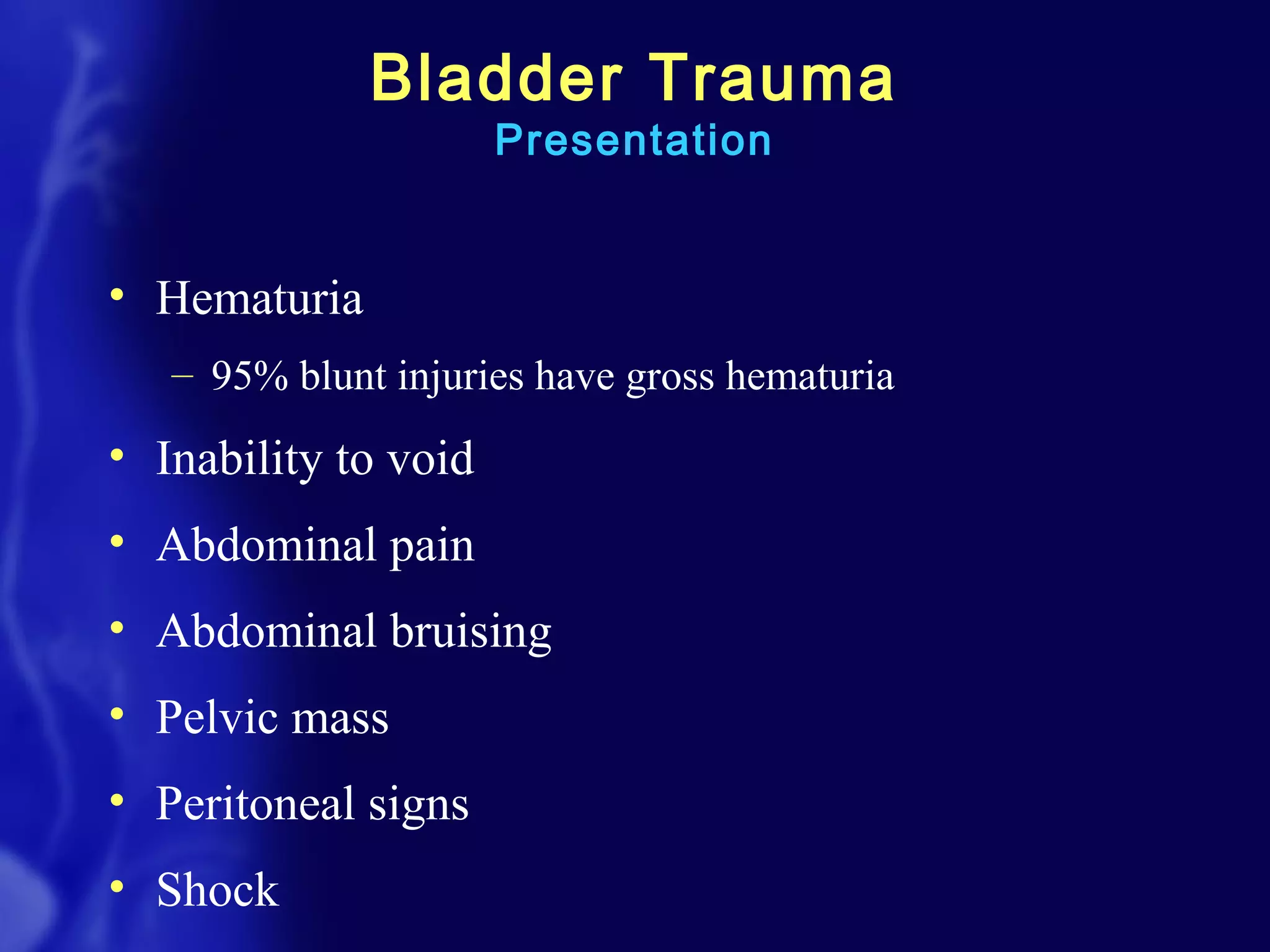 Bladder Trauma
Presentation

• Hematuria
– 95% blunt injuries have gross hematuria
• Inability to void
• Abdominal pain
• Abdominal bruising
• Pelvic mass
• Peritoneal signs
• Shock